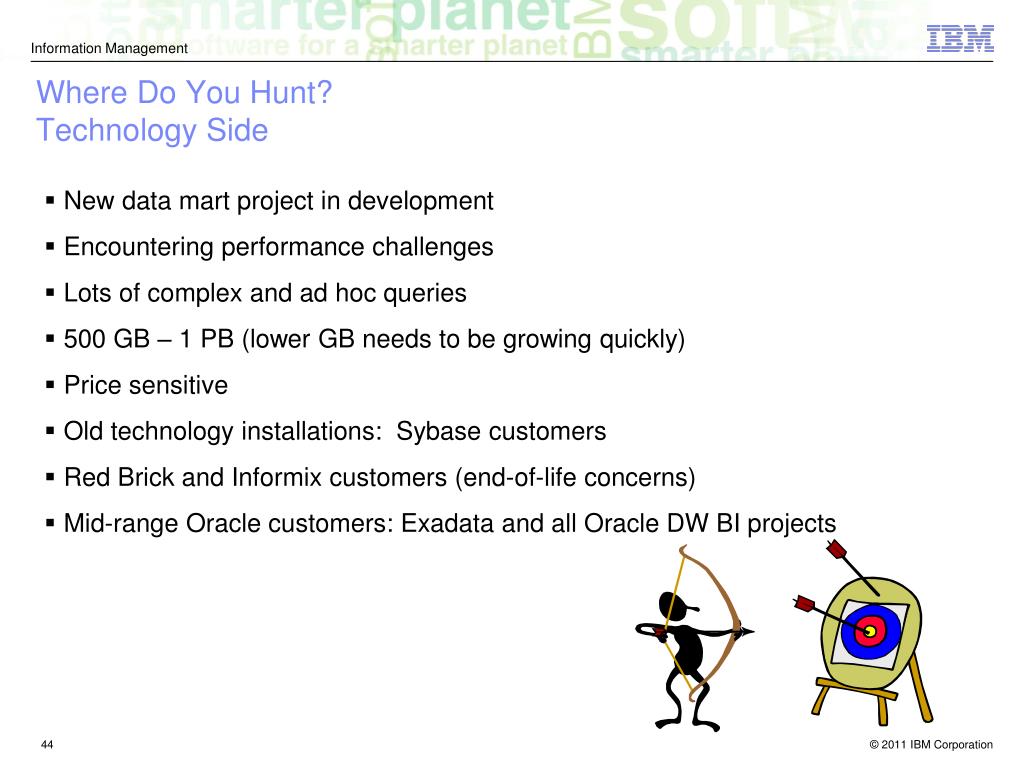 Information Management

IBM

Where Do You Hunt?
Technology Side

▪ New data mart project in development
▪ Encountering performance challenges
▪ Lots of complex and ad hoc queries
▪ 500 GB – 1 PB (lower GB needs to be growing quickly)
▪ Price sensitive
▪ Old technology installations: Sybase customers
▪ Red Brick and Informix customers (end-of-life concerns)
▪ Mid-range Oracle customers: Exadata and all Oracle DW BI projects

44

© 2011 IBM Corporation